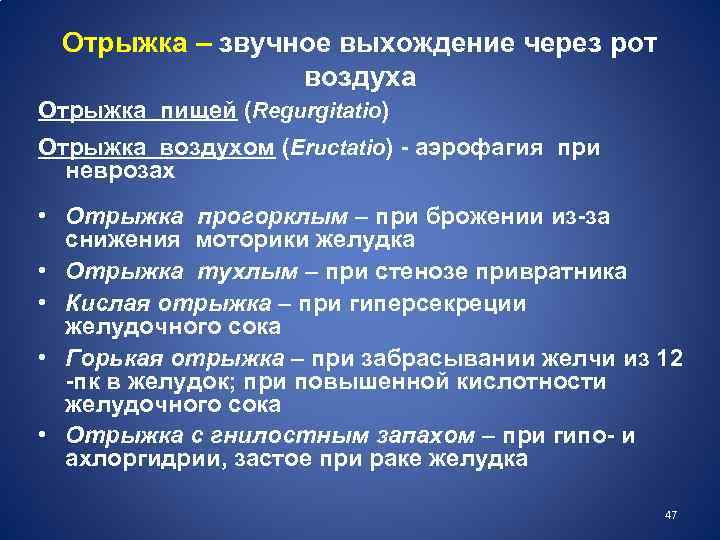 Отрыжка – звучное выхождение через рот воздуха

Отрыжка пищей (Regurgitatio)

Отрыжка воздухом (Eructatio) - аэрофагия при неврозах

• Отрыжка прогорклым – при брожении из-за снижения моторики желудка
• Отрыжка тухлым – при стенозе привратника
• Кислая отрыжка – при гиперсекреции желудочного сока
• Горькая отрыжка – при забрасывании желчи из 12 -пк в желудок; при повышенной кислотности желудочного сока
• Отрыжка с гнилостным запахом – при гипо- и ахлоргидрии, застое при раке желудка

47